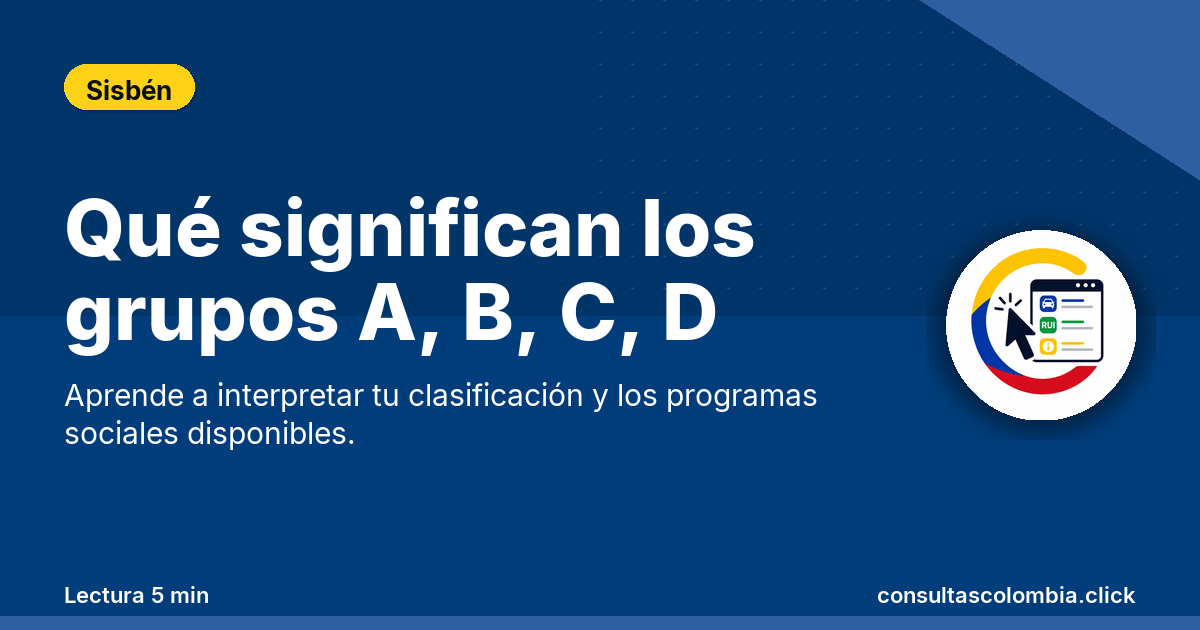 Sisbén

Qué significan los grupos A, B, C, D

Aprende a interpretar tu clasificación y los programas sociales disponibles.

RUI

Lectura 5 min

consultascolombia.click